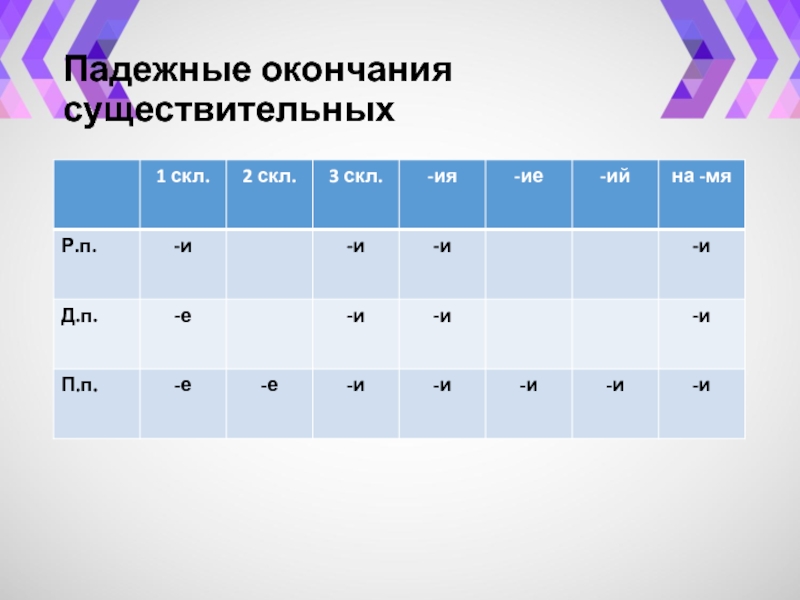 Падежные окончания существительных

| | 1 скл. | 2 скл. | 3 скл. | -ия | -ие | -ий | на -мя |
|---|---|---|---|---|---|---|---|
| Р.п. | -и | | -и | -и | | | -и |
| Д.п. | -е | | -и | -и | | | -и |
| П.п. | -е | -е | -и | -и | -и | -и | -и |